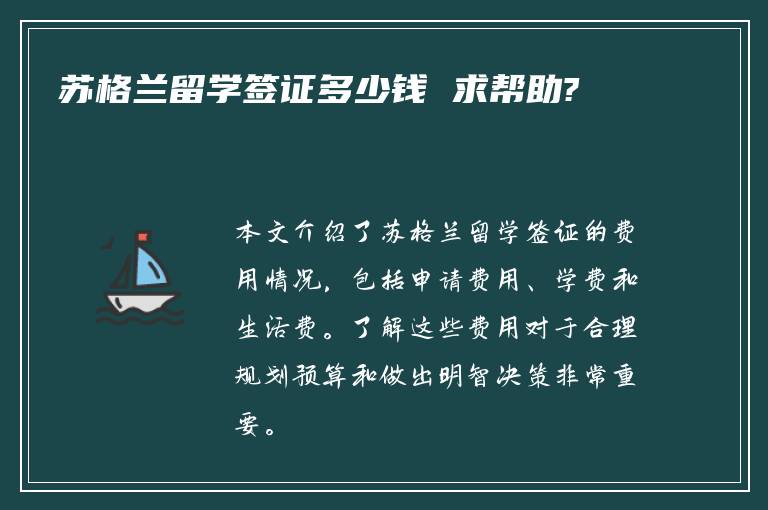 苏格兰留学签证多少钱 求帮助?

本文介绍了苏格兰留学签证的费用情况，包括申请费用、学费和生活费。了解这些费用对于合理规划预算和做出明智决策非常重要。